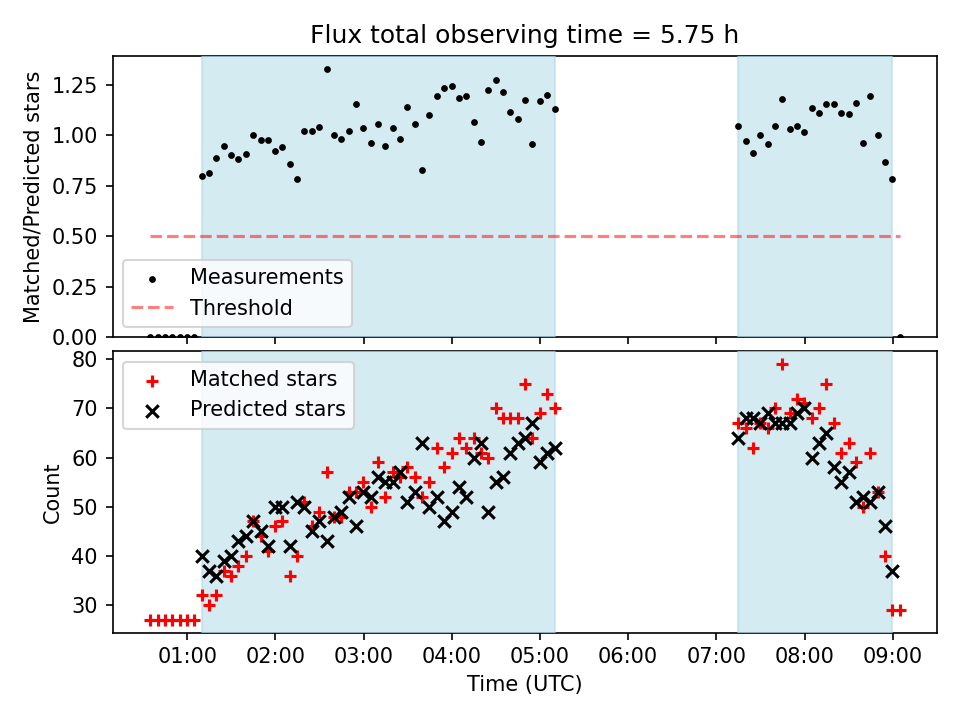 Flux total observing time = 5.75 h

Matched/Predicted stars

1.25
1.00
0.75
0.50
0.25
0.00

Measurements
Threshold

Count

80
70
60
50
40
30

Matched stars
Predicted stars

01:00 02:00 03:00 04:00 05:00 06:00 07:00 08:00 09:00

Time (UTC)